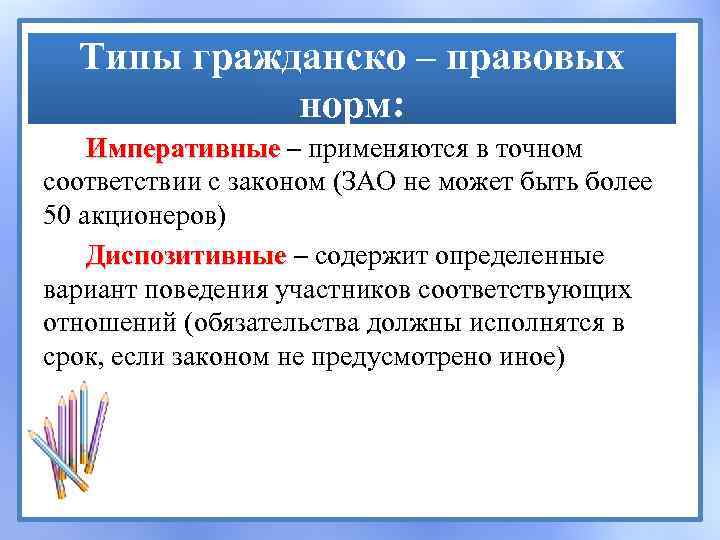 Типы гражданско – правовых норм:

Императивные – применяются в точном соответствии с законом (ЗАО не может быть более 50 акционеров)

Диспозитивные – содержит определенные вариант поведения участников соответствующих отношений (обязательства должны исполнятся в срок, если законом не предусмотрено иное)